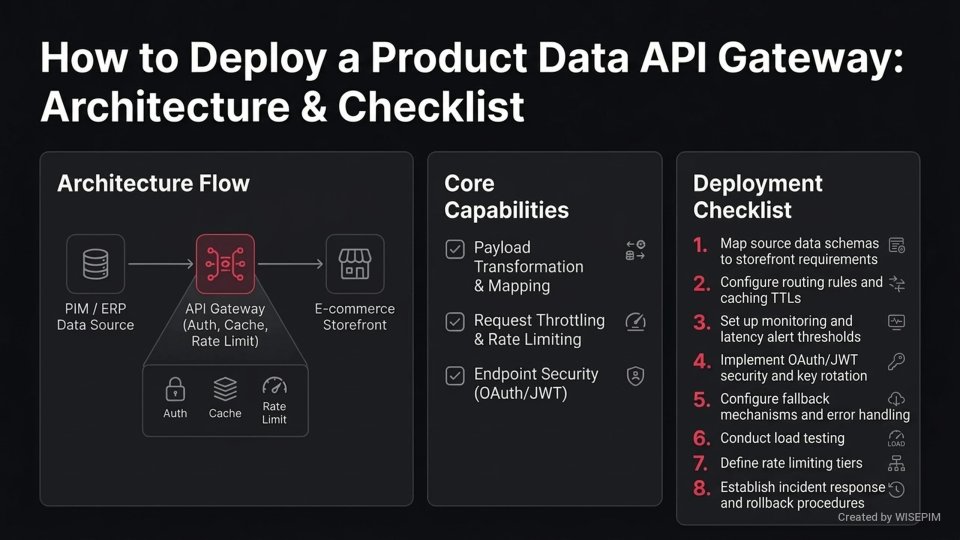 How to Deploy a Product Data API Gateway: Architecture & Checklist

Architecture Flow

PIM / ERP Data Source

API Gateway (Auth, Cache, Rate Limit)

E-commerce Storefront

Auth

Cache

Rate Limit

Core Capabilities

Payload Transformation & Mapping

Request Throttling & Rate Limiting

Endpoint Security (OAuth/JWT)

Deployment Checklist

1. Map source data schemas to storefront requirements
2. Configure routing rules and caching TTLs
3. Set up monitoring and latency alert thresholds
4. Implement OAuth/JWT security and key rotation
5. Configure fallback mechanisms and error handling
6. Conduct load testing
7. Define rate limiting tiers
8. Establish incident response and rollback procedures

LOAD

Created by WISEPIM